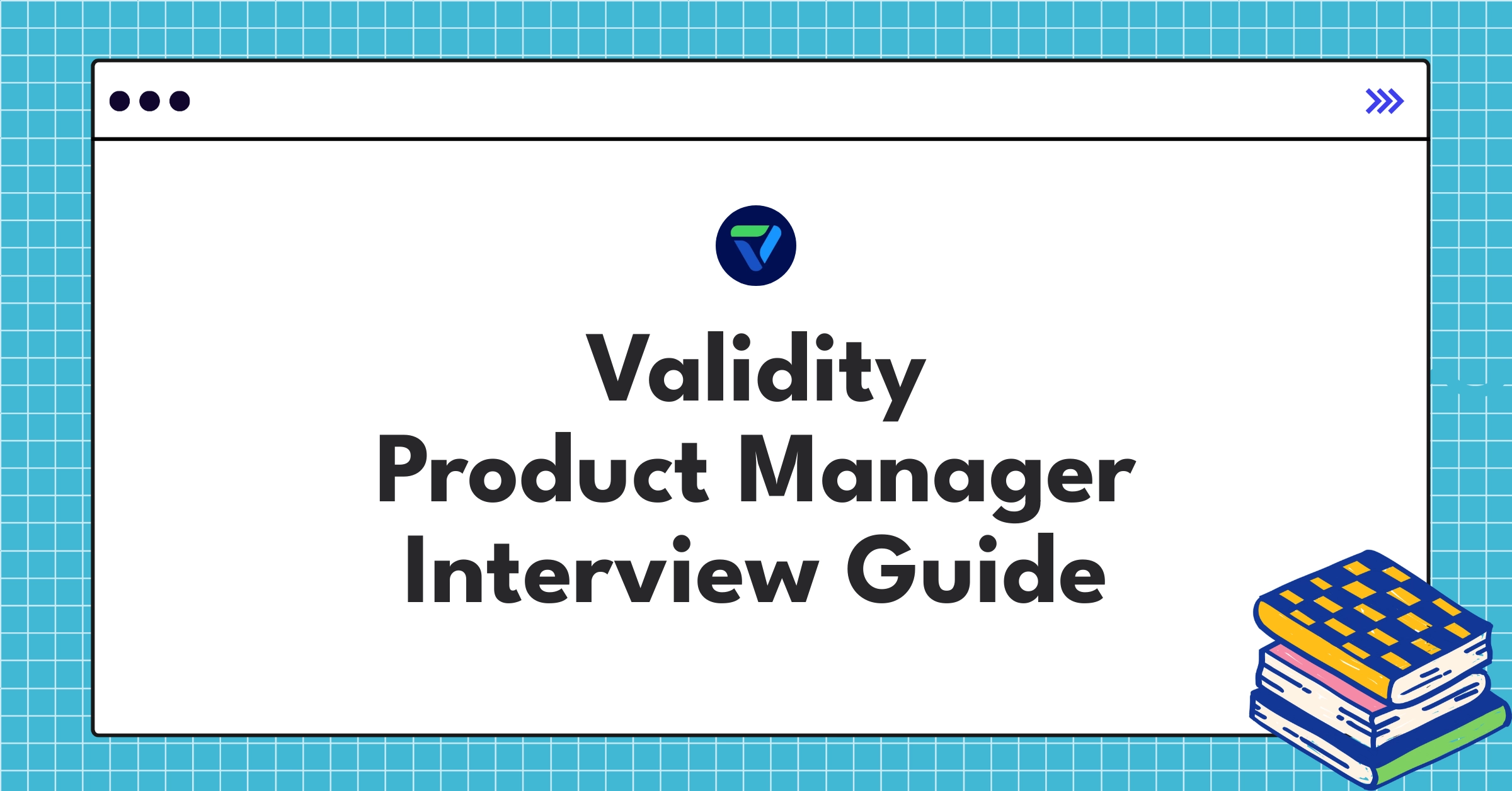 Validity
Product Manager
Interview Guide